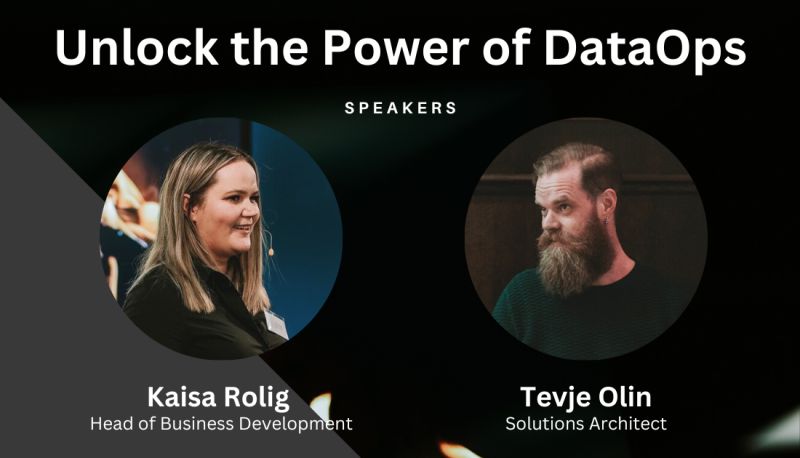 Unlock the Power of DataOps

SPEAKERS

Kaisa Rolig
Head of Business Development

Tevje Olin
Solutions Architect